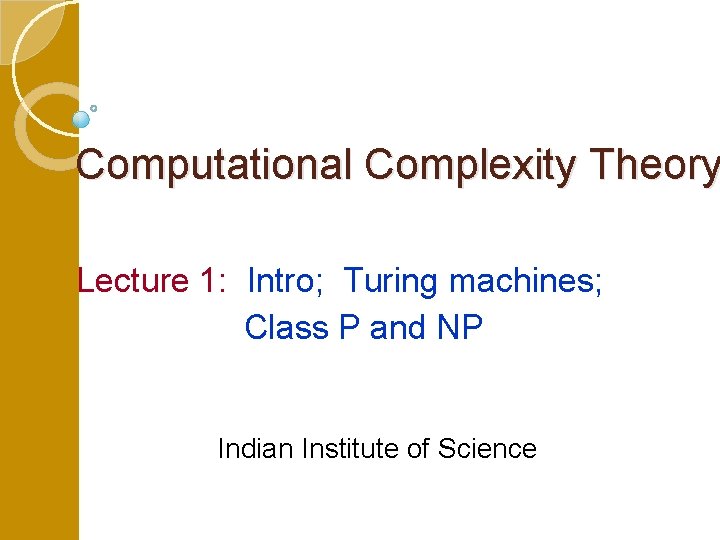 Computational Complexity Theory

Lecture 1: Intro; Turing machines; Class P and NP

Indian Institute of Science